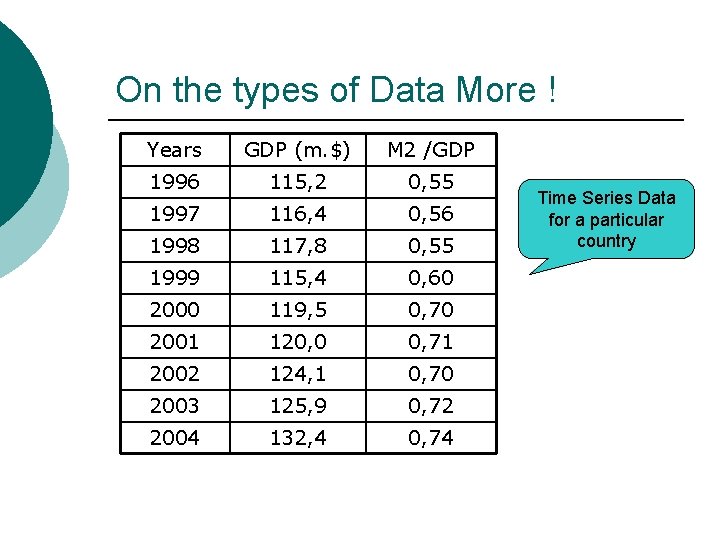 On the types of Data More !

| Years | GDP (m.$) | M2 /GDP |
|---|---|---|
| 1996 | 115,2 | 0,55 |
| 1997 | 116,4 | 0,56 |
| 1998 | 117,8 | 0,55 |
| 1999 | 115,4 | 0,60 |
| 2000 | 119,5 | 0,70 |
| 2001 | 120,0 | 0,71 |
| 2002 | 124,1 | 0,70 |
| 2003 | 125,9 | 0,72 |
| 2004 | 132,4 | 0,74 |

Time Series Data for a particular country